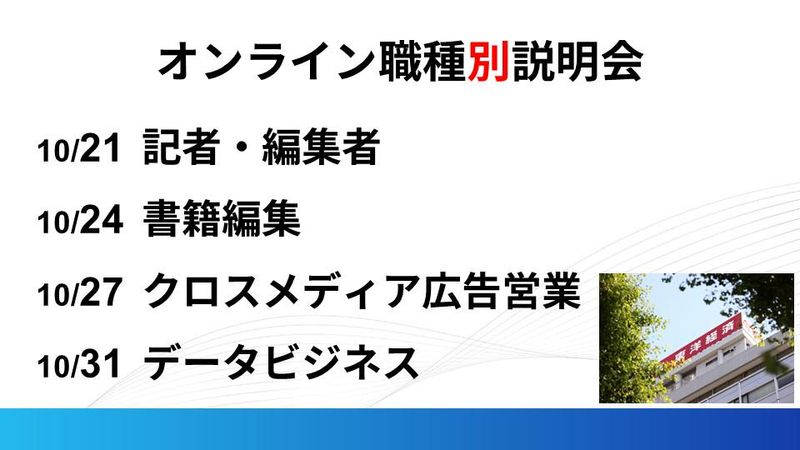 オンライン職種別説明会

10/21 記者・編集者

10/24 書籍編集

10/27 クロスメディア広告営業

10/31 データビジネス

東洋経済